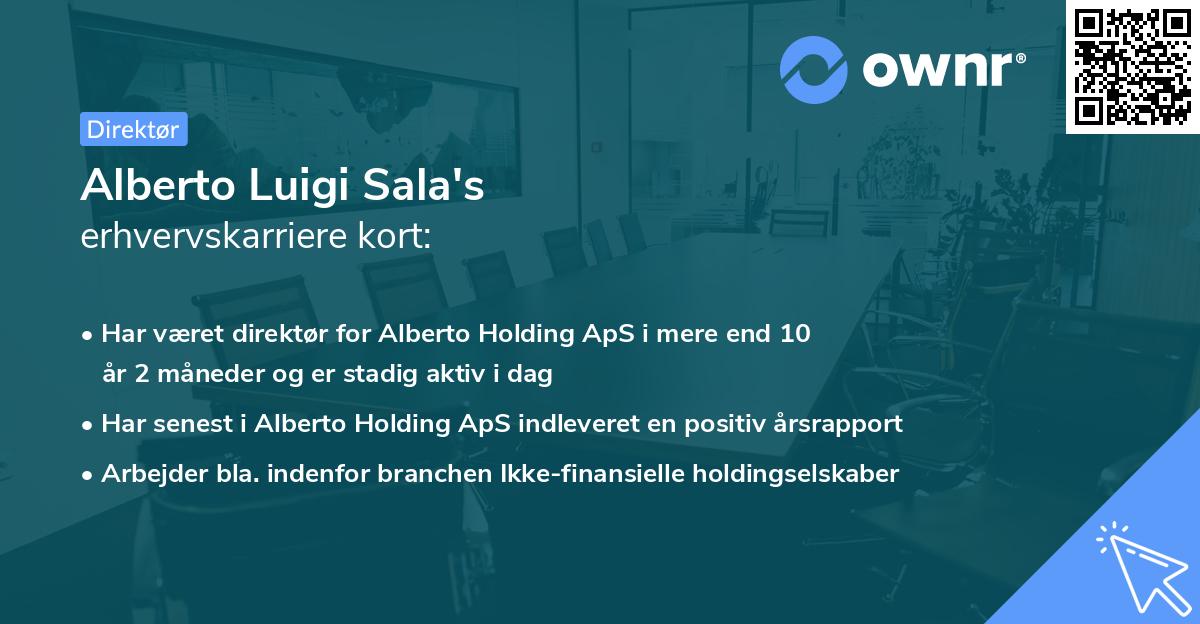 ownr®

Direktør

Alberto Luigi Sala's
erhvervskarriere kort:

• Har været direktør for Alberto Holding ApS i mere end 10 år 2 måneder og er stadig aktiv i dag

• Har senest i Alberto Holding ApS indleveret en positiv årsrapport

• Arbejder bla. indenfor branchen Ikke-finansielle holdingselskaber